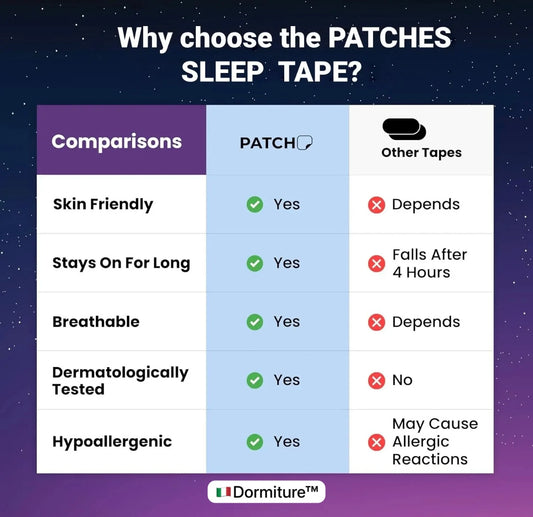 Why choose the PATCHES SLEEP TAPE?

| Comparisons | PATCH | Other Tapes |
|---|---|---|
| Skin Friendly | Yes | Depends |
| Stays On For Long | Yes | Falls After 4 Hours |
| Breathable | Yes | Depends |
| Dermatologically Tested | Yes | No |
| Hypoallergenic | Yes | May Cause Allergic Reactions |

Dormiture™